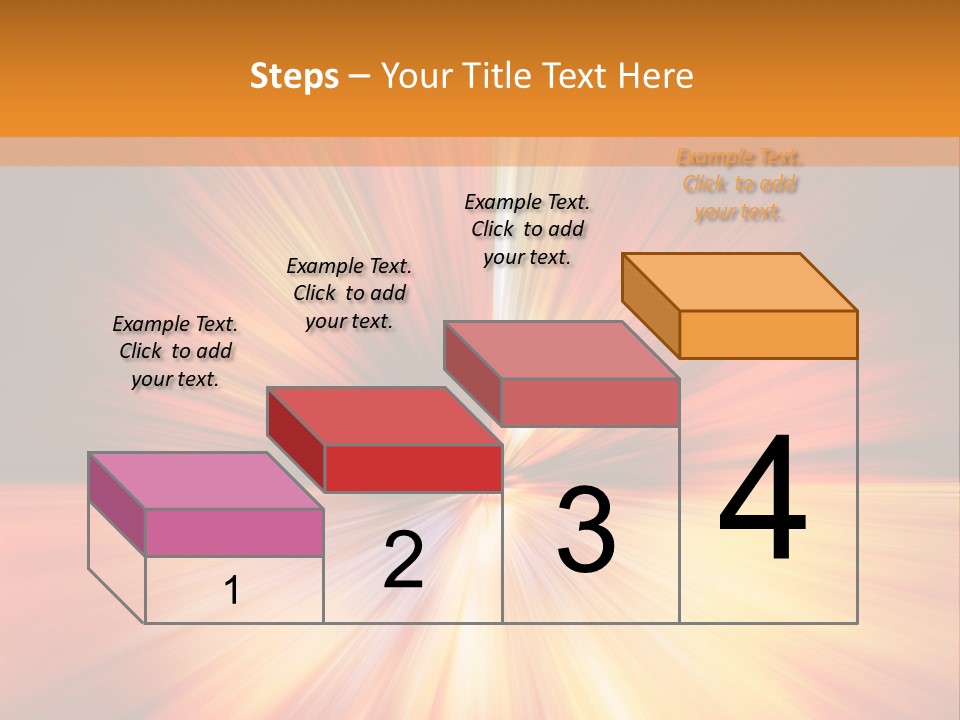 Steps – Your Title Text Here

Example Text. Click to add your text.

Example Text. Click to add your text.

Example Text. Click to add your text.

Example Text. Click to add your text.

1

2

3

4